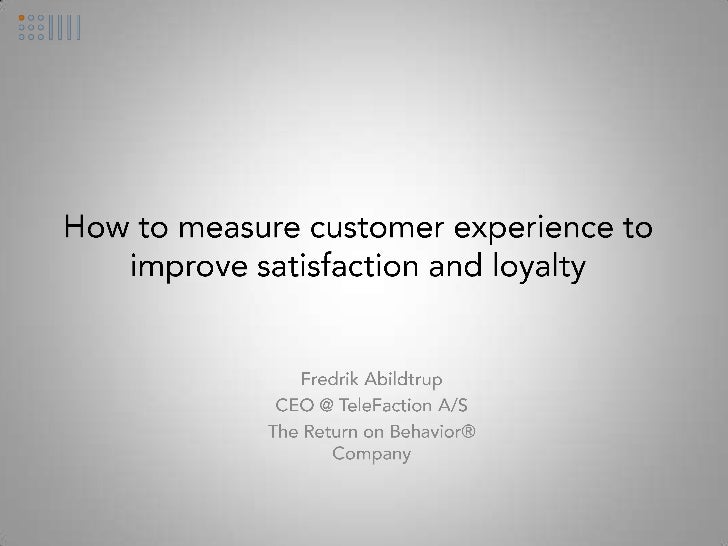 How to measure customer experience to improve satisfaction and loyalty

Fredrik Abildtrup
CEO @ TeleFaction A/S
The Return on Behavior® Company